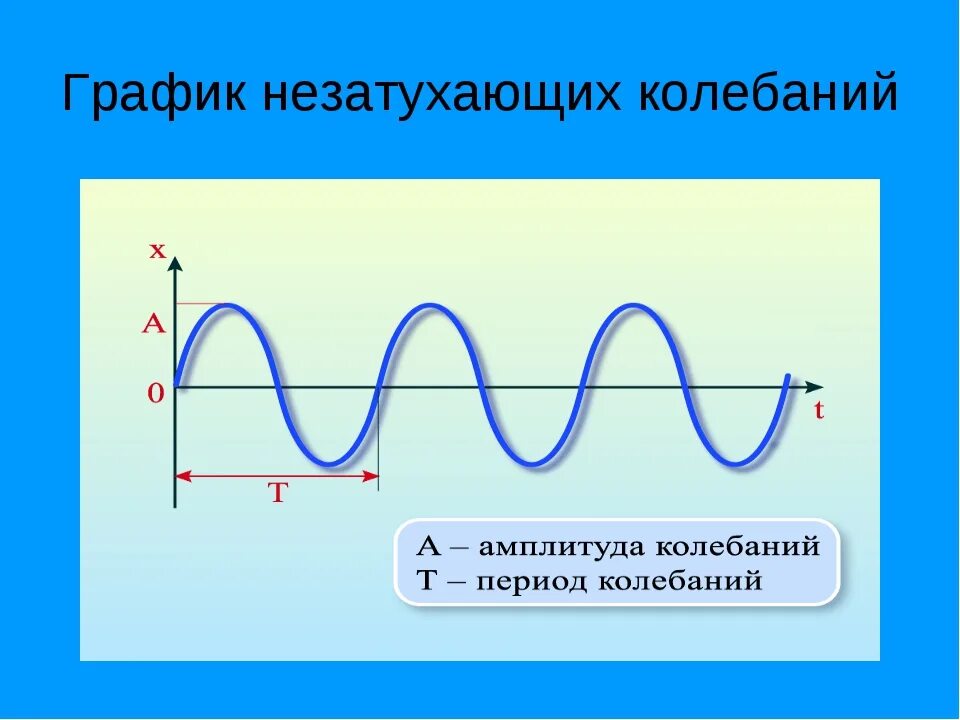 График незатухающих колебаний

x
A
0
t
T

A – амплитуда колебаний
T – период колебаний